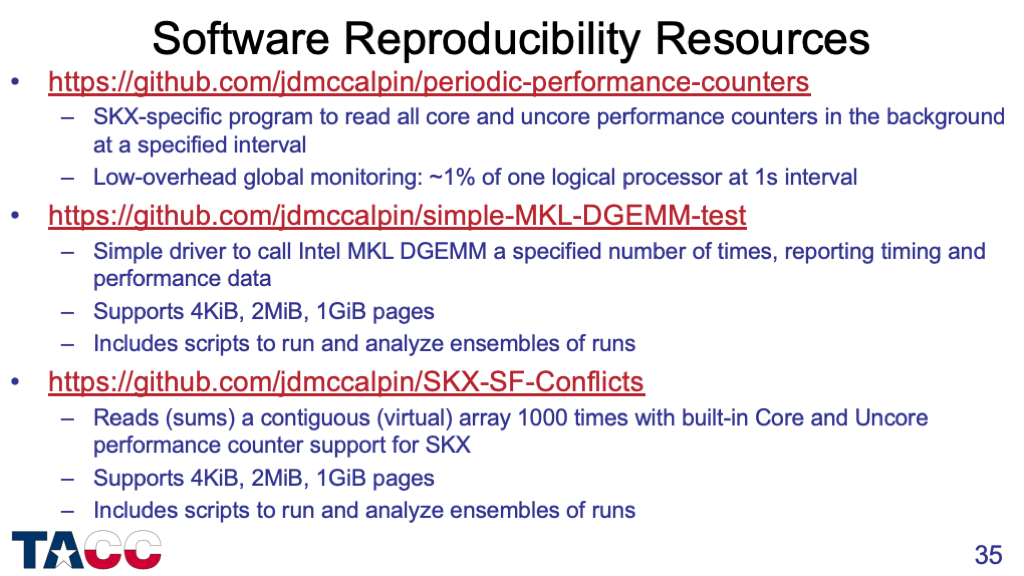 Software Reproducibility Resources

• https://github.com/jdmccalpin/periodic-performance-counters
– SKX-specific program to read all core and uncore performance counters in the background at a specified interval
– Low-overhead global monitoring: ~1% of one logical processor at 1s interval

• https://github.com/jdmccalpin/simple-MKL-DGEMM-test
– Simple driver to call Intel MKL DGEMM a specified number of times, reporting timing and performance data
– Supports 4KiB, 2MiB, 1GiB pages
– Includes scripts to run and analyze ensembles of runs

• https://github.com/jdmccalpin/SKX-SF-Conflicts
– Reads (sums) a contiguous (virtual) array 1000 times with built-in Core and Uncore performance counter support for SKX
– Supports 4KiB, 2MiB, 1GiB pages
– Includes scripts to run and analyze ensembles of runs

TACC

35